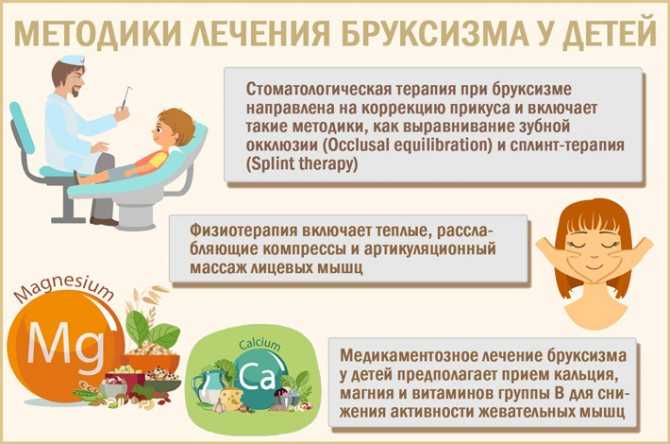 МЕТОДИКИ ЛЕЧЕНИЯ БРУКСИЗМА У ДЕТЕЙ

Стоматологическая терапия при бруксизме направлена на коррекцию прикуса и включает такие методики, как выравнивание зубной окклюзии (Occlusal equilibration) и сплинт-терапия (Splint therapy)

Физиотерапия включает теплые, расслабляющие компрессы и артикуляционный массаж лицевых мышц

Magnesium
Mg

Calcium
Ca

Медикаментозное лечение бруксизма у детей предполагает прием кальция, магния и витаминов группы В для снижения активности жевательных мышц